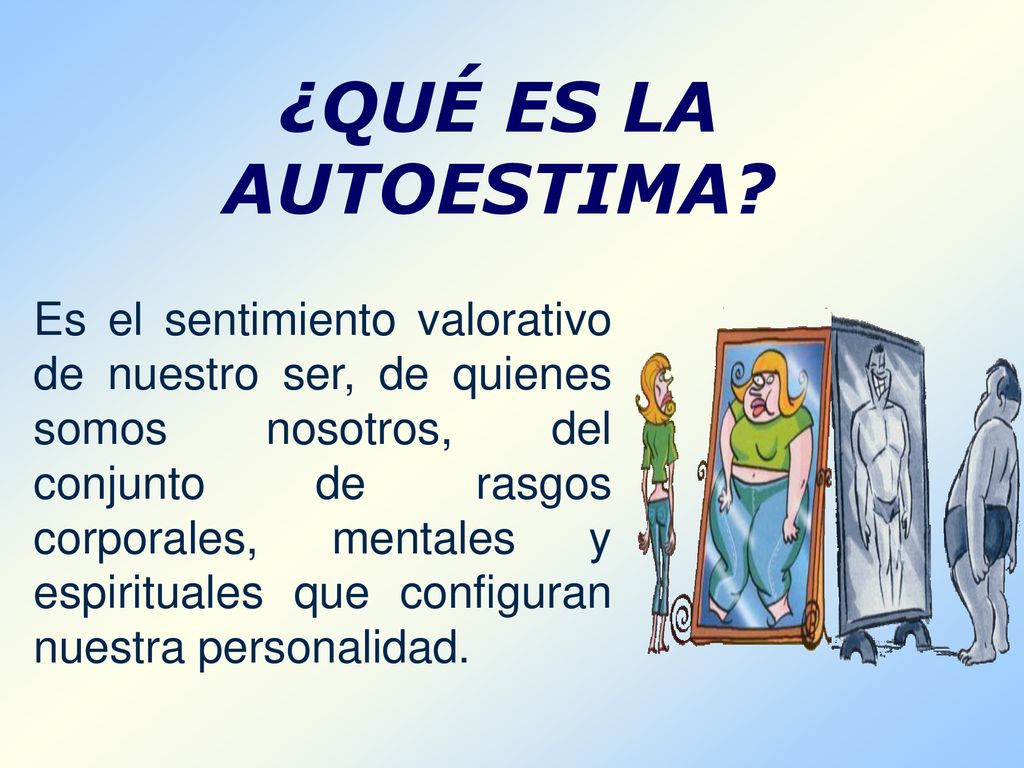 ¿QUÉ ES LA AUTOESTIMA?

Es el sentimiento valorativo de nuestro ser, de quienes somos nosotros, del conjunto de rasgos corporales, mentales y espirituales que configuran nuestra personalidad.